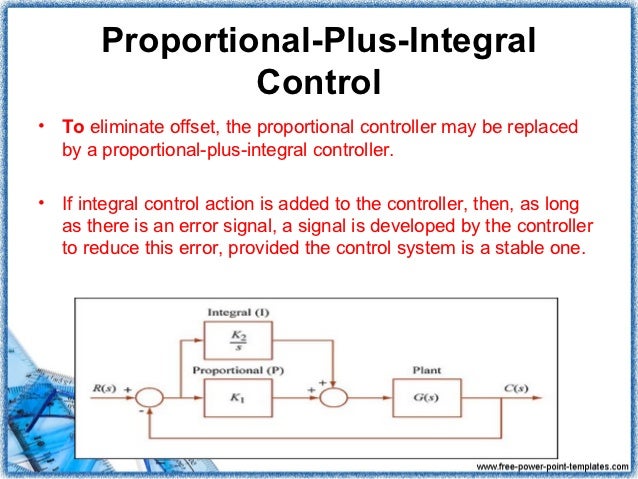 Proportional-Plus-Integral Control

• To eliminate offset, the proportional controller may be replaced by a proportional-plus-integral controller.

• If integral control action is added to the controller, then, as long as there is an error signal, a signal is developed by the controller to reduce this error, provided the control system is a stable one.

Integral (I)
$\frac{K_2}{s}$
Proportional (P)
$R(s)$ +
-
$K_1$
+
+
Plant
$G(s)$
$C(s)$

www.free-power-point-templates.com